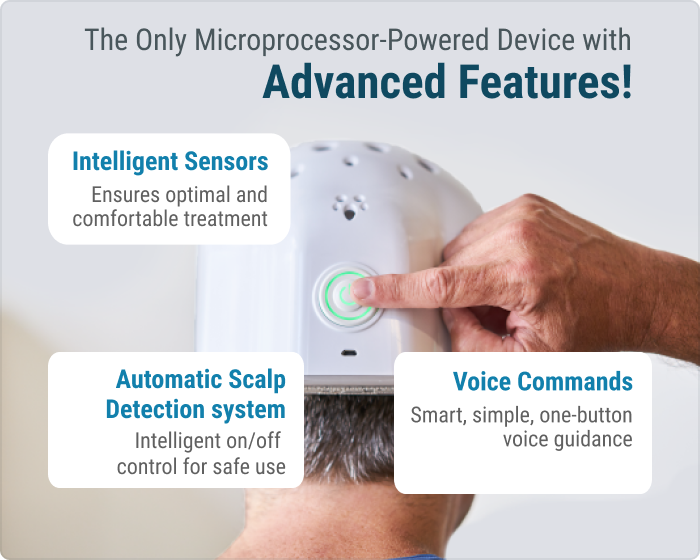 The Only Microprocessor-Powered Device with
Advanced Features!

Intelligent Sensors
Ensures optimal and comfortable treatment

Automatic Scalp Detection system
Intelligent on/off control for safe use

Voice Commands
Smart, simple, one-button voice guidance